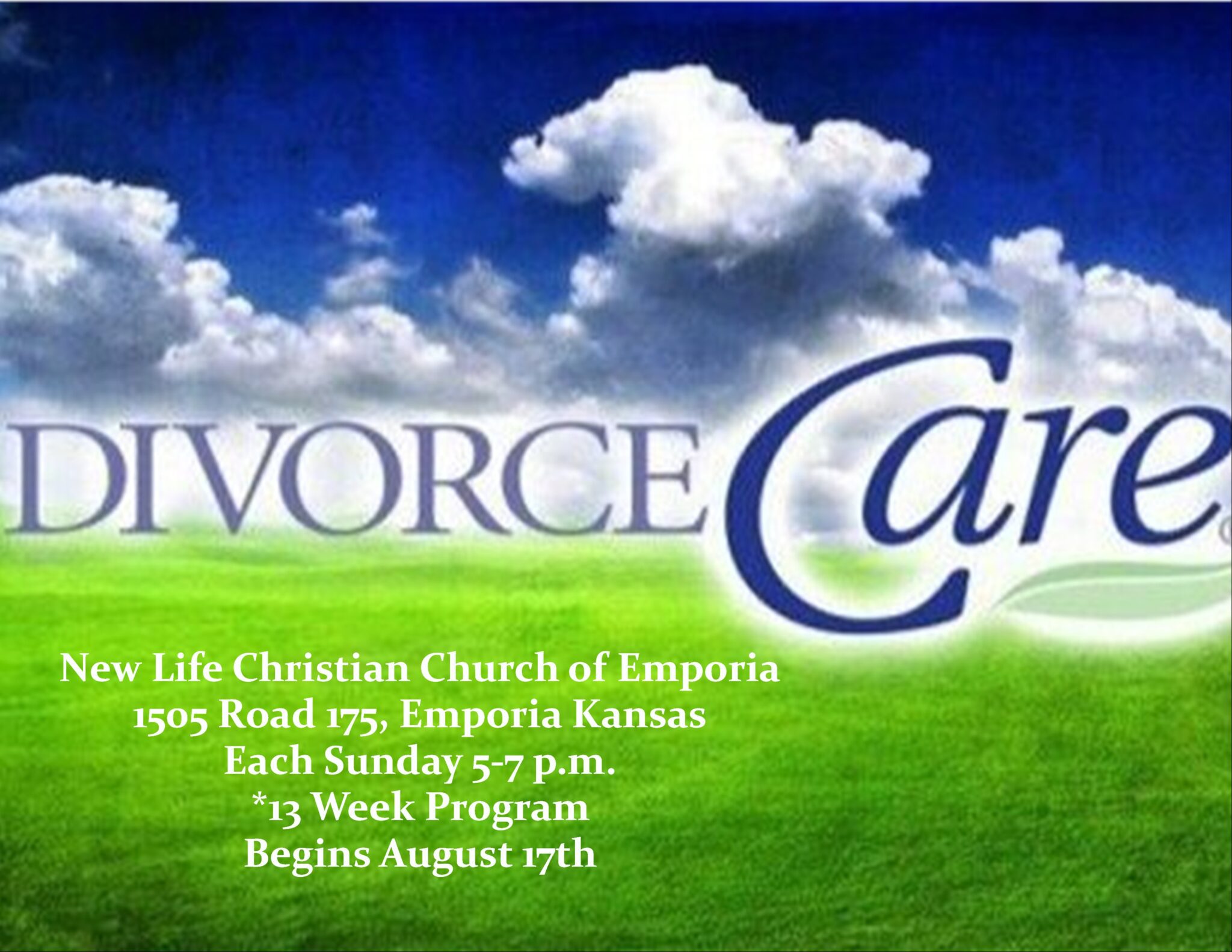 DIVORCE Care

New Life Christian Church of Emporia
1505 Road 175, Emporia Kansas
Each Sunday 5-7 p.m.
*13 Week Program
Begins August 17th